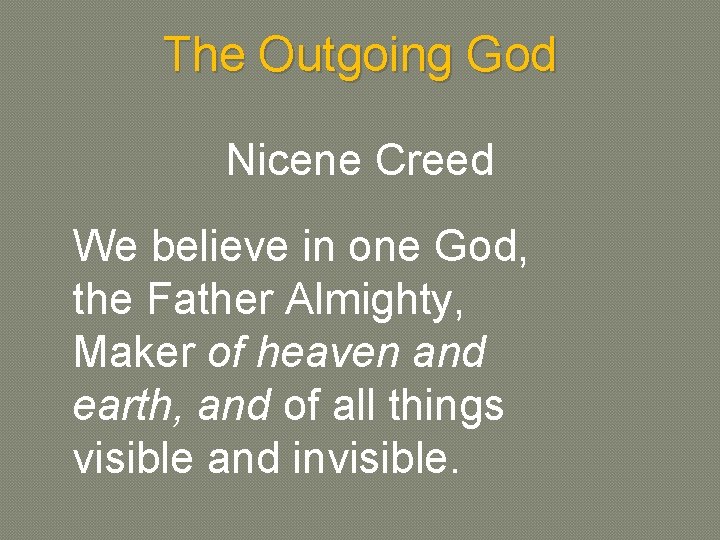 The Outgoing God

Nicene Creed

We believe in one God, the Father Almighty, Maker of heaven and earth, and of all things visible and invisible.